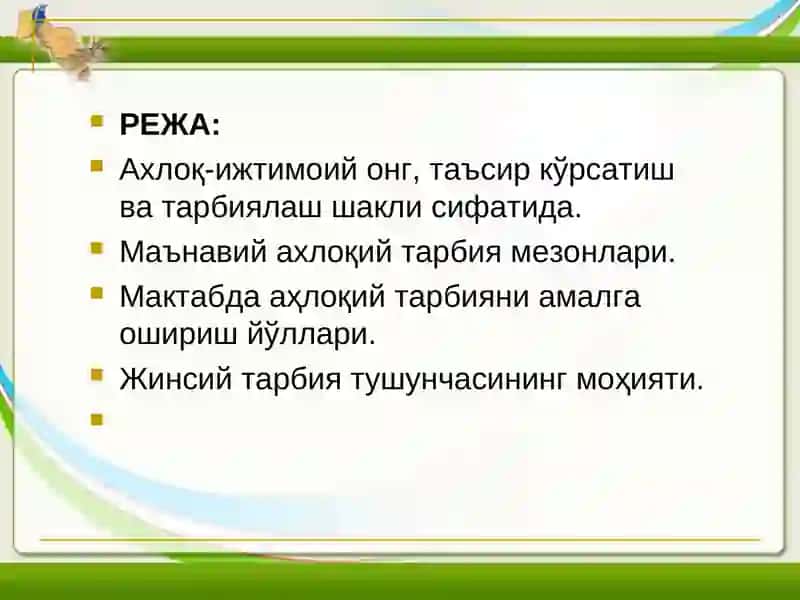 РЕЖА:

Ахлоқ-ижтимоий онг, таъсир кўрсатиш ва тарбиялаш шакли сифатида.

Маънавий ахлоқий тарбия мезонлари.

Мактабда аҳлоқий тарбияни амалга ошириш йўллари.

Жинсий тарбия тушунчасининг моҳияти.